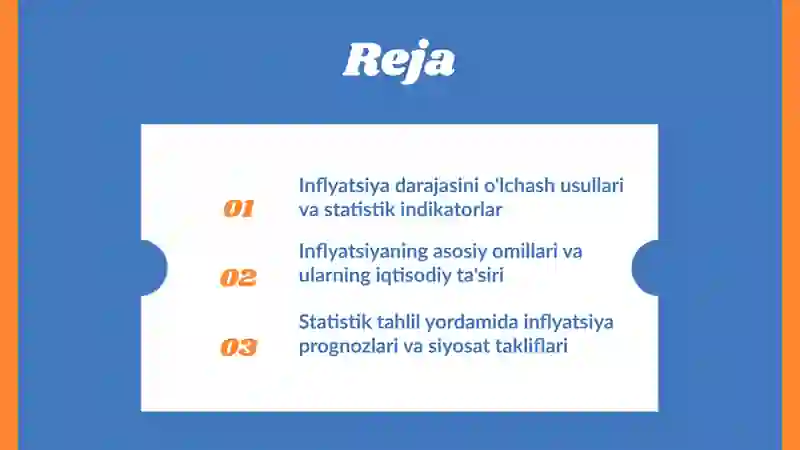 Reja

01 Inflyatsiya darajasini o'lchash usullari va statistik indikatorlar

02 Inflyatsiyaning asosiy omillari va ularning iqtisodiy ta'siri

03 Statistik tahlil yordamida inflyatsiya prognozlari va siyosat takliflari